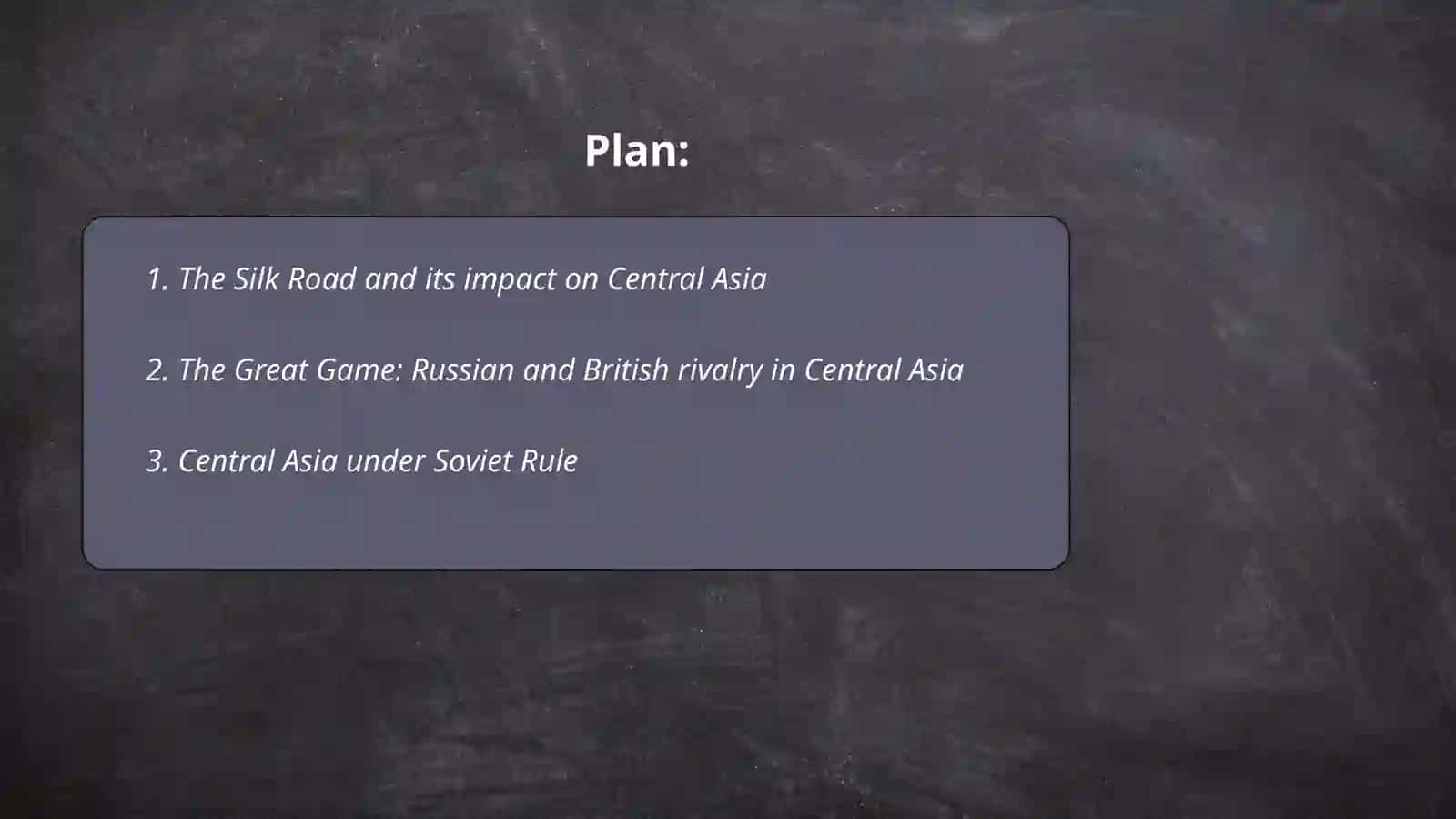 Plan:

1. The Silk Road and its impact on Central Asia

2. The Great Game: Russian and British rivalry in Central Asia

3. Central Asia under Soviet Rule